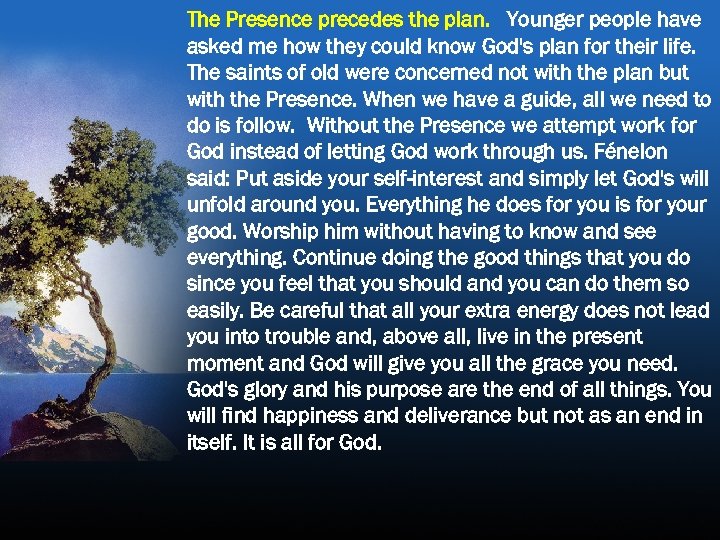 The Presence precedes the plan. Younger people have asked me how they could know God's plan for their life. The saints of old were concerned not with the plan but with the Presence. When we have a guide, all we need to do is follow. Without the Presence we attempt work for God instead of letting God work through us. Fénelon said: Put aside your self-interest and simply let God's will unfold around you. Everything he does for you is for your good. Worship him without having to know and see everything. Continue doing the good things that you do since you feel that you should and you can do them so easily. Be careful that all your extra energy does not lead you into trouble and, above all, live in the present moment and God will give you all the grace you need. God's glory and his purpose are the end of all things. You will find happiness and deliverance but not as an end in itself. It is all for God.